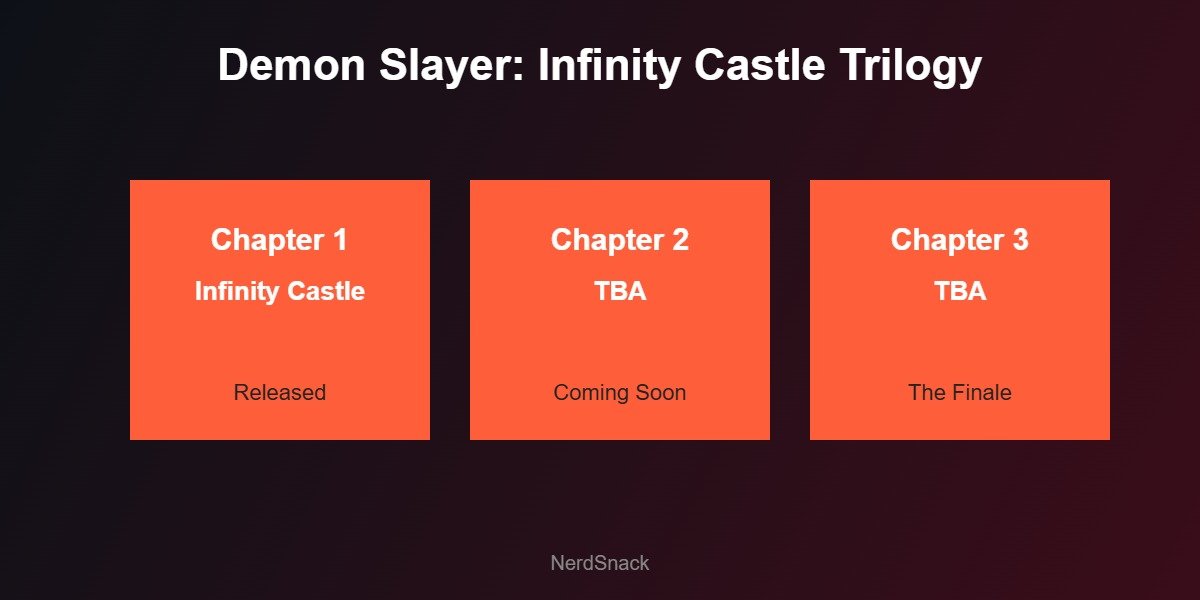 Demon Slayer: Infinity Castle Trilogy

Chapter 1
Infinity Castle
Released

Chapter 2
TBA
Coming Soon

Chapter 3
TBA
The Finale

NerdSnack